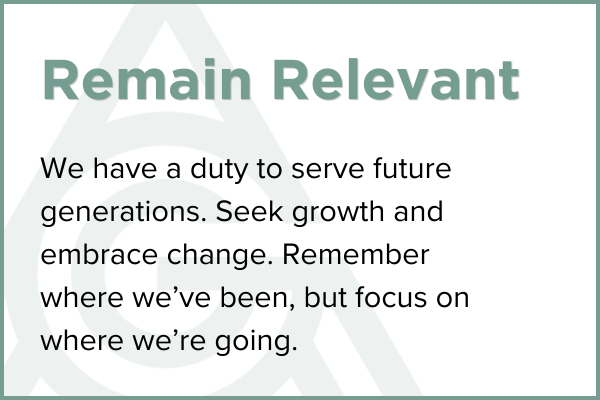 Remain Relevant

We have a duty to serve future generations. Seek growth and embrace change. Remember where we’ve been, but focus on where we’re going.